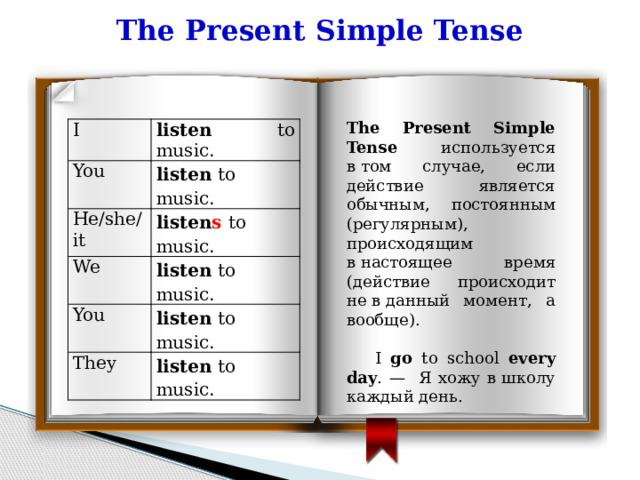 The Present Simple Tense

| I | listen to music. |
|---|---|
| You | listen to music. |
| He/she/it | listens to music. |
| We | listen to music. |
| You | listen to music. |
| They | listen to music. |

The Present Simple Tense используется в том случае, если действие является обычным, постоянным (регулярным), происходящим в настоящее время (действие происходит не в данный момент, а вообще).

I go to school every day. — Я хожу в школу каждый день.